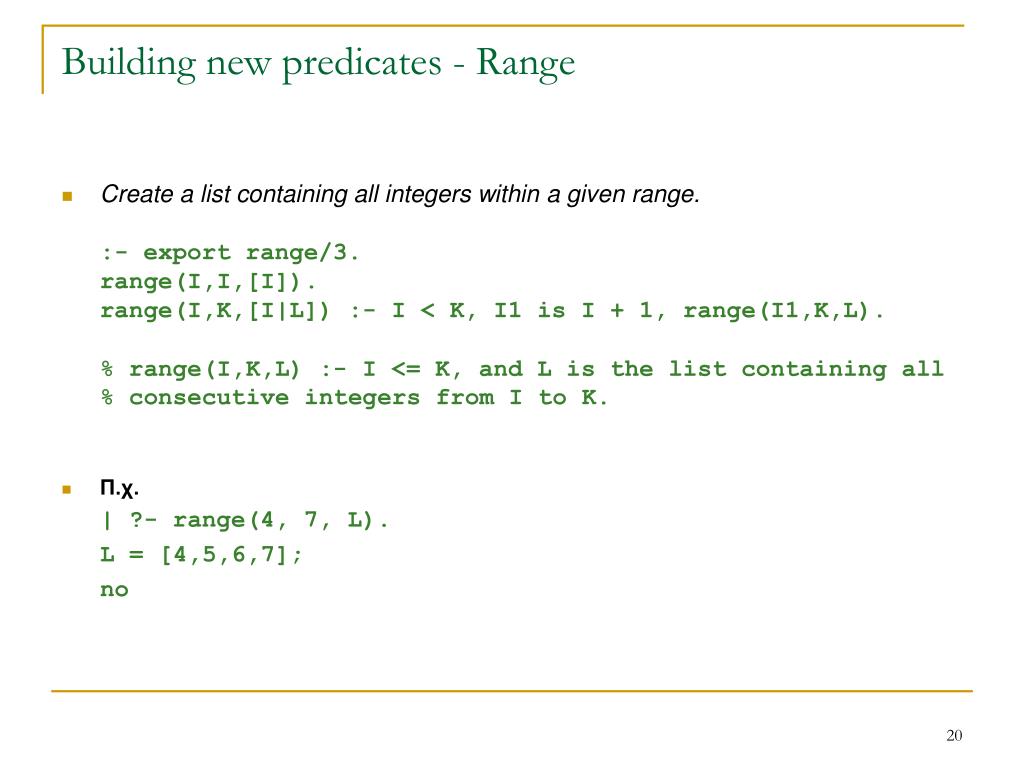 Building new predicates - Range

Create a list containing all integers within a given range.

:- export range/3.
range(I,I,[I]).
range(I,K,[I|L]) :- I < K, I1 is I + 1, range(I1,K,L).

% range(I,K,L) :- I <= K, and L is the list containing all
% consecutive integers from I to K.

Π.χ.
| ?- range(4, 7, L).
L = [4,5,6,7];
no

20